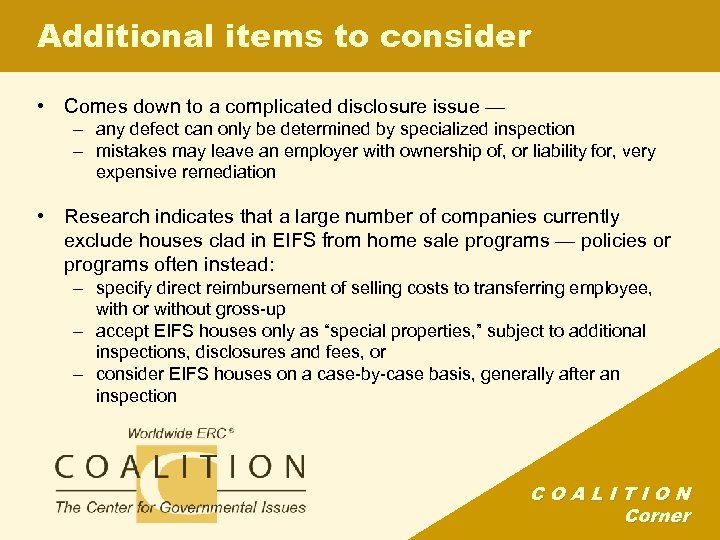 Additional items to consider

• Comes down to a complicated disclosure issue —
– any defect can only be determined by specialized inspection
– mistakes may leave an employer with ownership of, or liability for, very expensive remediation

• Research indicates that a large number of companies currently exclude houses clad in EIFS from home sale programs — policies or programs often instead:
– specify direct reimbursement of selling costs to transferring employee, with or without gross-up
– accept EIFS houses only as "special properties," subject to additional inspections, disclosures and fees, or
– consider EIFS houses on a case-by-case basis, generally after an inspection

Worldwide ERC®
COALITION
The Center for Governmental Issues

COALITION
Corner